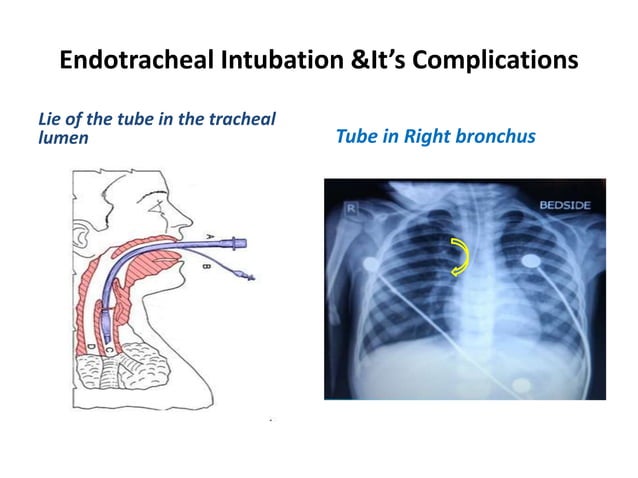 Endotracheal Intubation &It's Complications

Lie of the tube in the tracheal lumen

A

B

C

D

Tube in Right bronchus

R

BEDSIDE